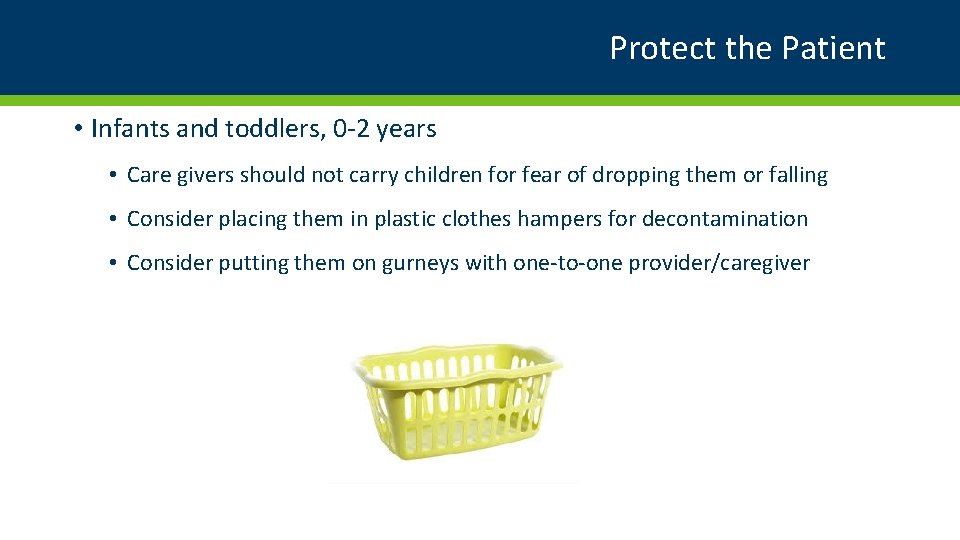 Protect the Patient

• Infants and toddlers, 0-2 years

• Care givers should not carry children for fear of dropping them or falling

• Consider placing them in plastic clothes hampers for decontamination

• Consider putting them on gurneys with one-to-one provider/caregiver